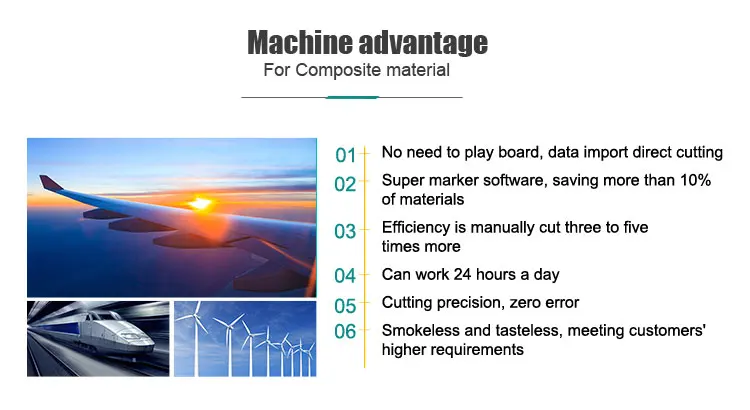 Machine advantage
For Composite material

01 No need to play board, data import direct cutting

02 Super marker software, saving more than 10% of materials

03 Efficiency is manually cut three to five times more

04 Can work 24 hours a day

05 Cutting precision, zero error

06 Smokeless and tasteless, meeting customers' higher requirements